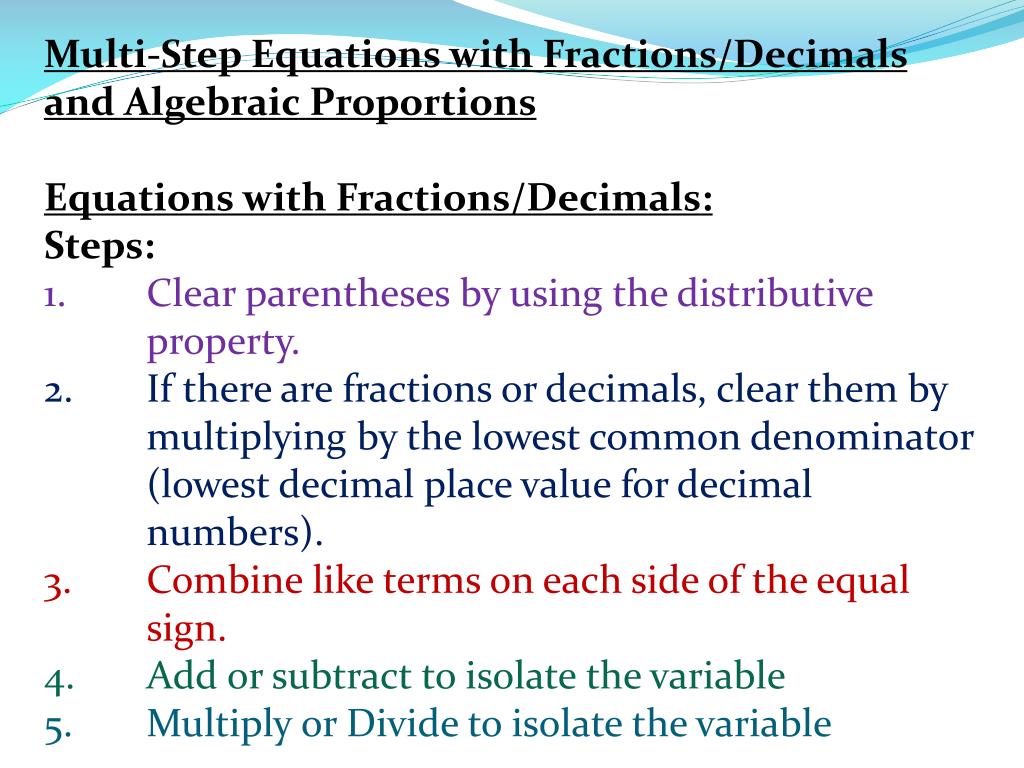 Multi-Step Equations with Fractions/Decimals and Algebraic Proportions

Equations with Fractions/Decimals:
Steps:
1. Clear parentheses by using the distributive property.
2. If there are fractions or decimals, clear them by multiplying by the lowest common denominator (lowest decimal place value for decimal numbers).
3. Combine like terms on each side of the equal sign.
4. Add or subtract to isolate the variable
5. Multiply or Divide to isolate the variable